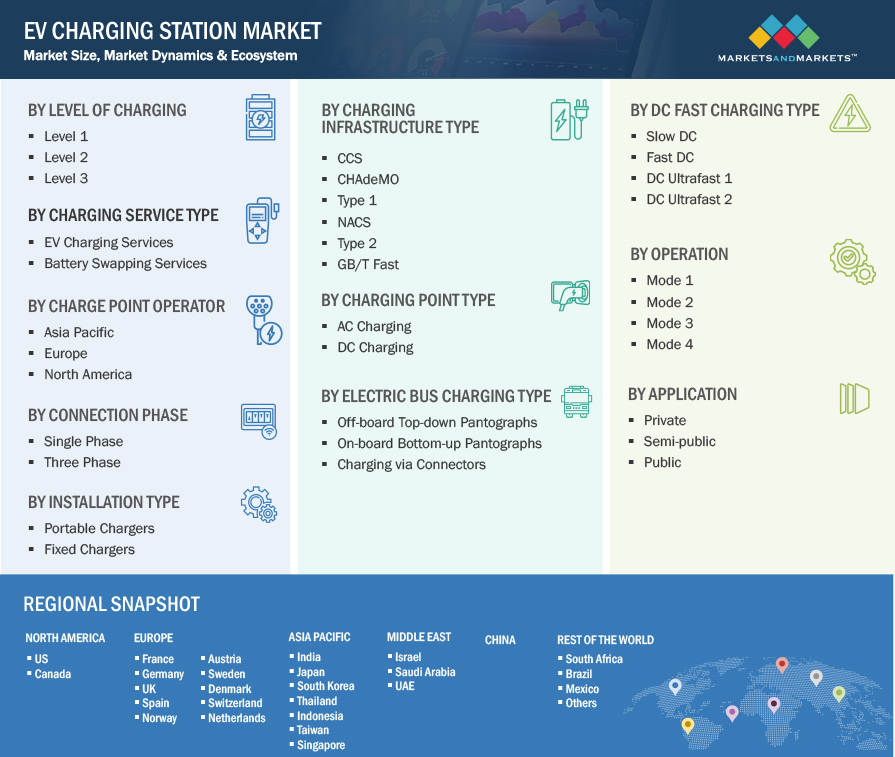 EV CHARGING STATION MARKET
Market Size, Market Dynamics & Ecosystem

MARKETSANDMARKETS™

BY LEVEL OF CHARGING
- Level 1
- Level 2
- Level 3

BY CHARGING SERVICE TYPE
- EV Charging Services
- Battery Swapping Services

BY CHARGE POINT OPERATOR
- Asia Pacific
- Europe
- North America

BY CONNECTION PHASE
- Single Phase
- Three Phase

BY INSTALLATION TYPE
- Portable Chargers
- Fixed Chargers

BY CHARGING INFRASTRUCTURE TYPE
- CCS
- CHAdeMO
- Type 1
- NACS
- Type 2
- GB/T Fast

BY CHARGING POINT TYPE
- AC Charging
- DC Charging

BY ELECTRIC BUS CHARGING TYPE
- Off-board Top-down Pantographs
- On-board Bottom-up Pantographs
- Charging via Connectors

BY DC FAST CHARGING TYPE
- Slow DC
- Fast DC
- DC Ultrafast 1
- DC Ultrafast 2

BY OPERATION
- Mode 1
- Mode 2
- Mode 3
- Mode 4

BY APPLICATION
- Private
- Semi-public
- Public

REGIONAL SNAPSHOT

NORTH AMERICA
- US
- Canada

EUROPE
- France
- Germany
- UK
- Spain
- Norway
- Austria
- Sweden
- Denmark
- Switzerland
- Netherlands

ASIA PACIFIC
- India
- Japan
- South Korea
- Thailand
- Indonesia
- Taiwan
- Singapore

MIDDLE EAST
- Israel
- Saudi Arabia
- UAE

CHINA

REST OF THE WORLD
- South Africa
- Brazil
- Mexico
- Others